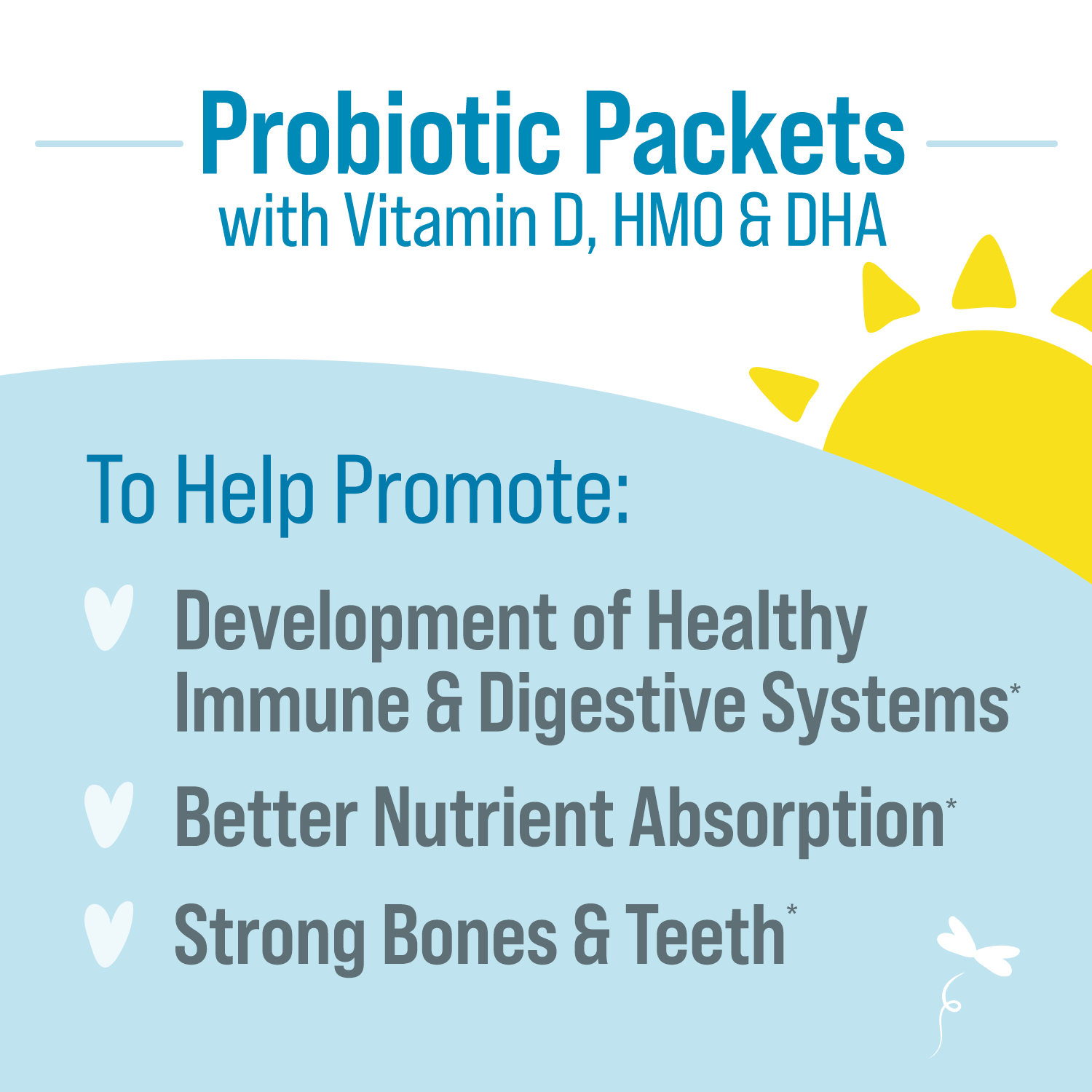 Probiotic Packets
with Vitamin D, HMO & DHA

To Help Promote:

Development of Healthy Immune & Digestive Systems*

Better Nutrient Absorption*

Strong Bones & Teeth*